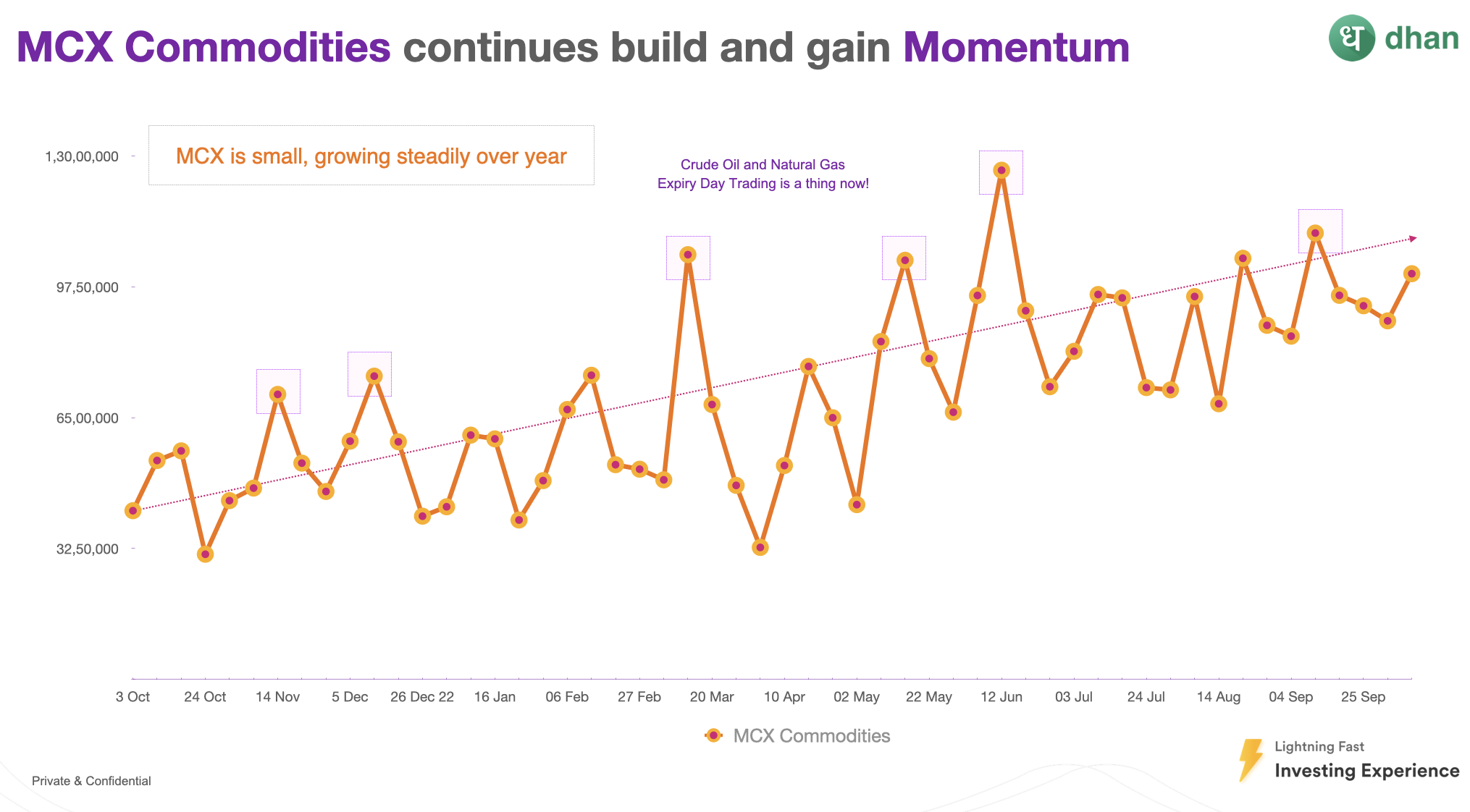 MCX Commodities continues build and gain Momentum

ध dhan

MCX is small, growing steadily over year

Crude Oil and Natural Gas
Expiry Day Trading is a thing now!

1,30,00,000
97,50,000
65,00,000
32,50,000

3 Oct
24 Oct
14 Nov
5 Dec
26 Dec 22
16 Jan
06 Feb
27 Feb
20 Mar
10 Apr
02 May
22 May
12 Jun
03 Jul
24 Jul
14 Aug
04 Sep
25 Sep

MCX Commodities

Private & Confidential

Lightning Fast
Investing Experience